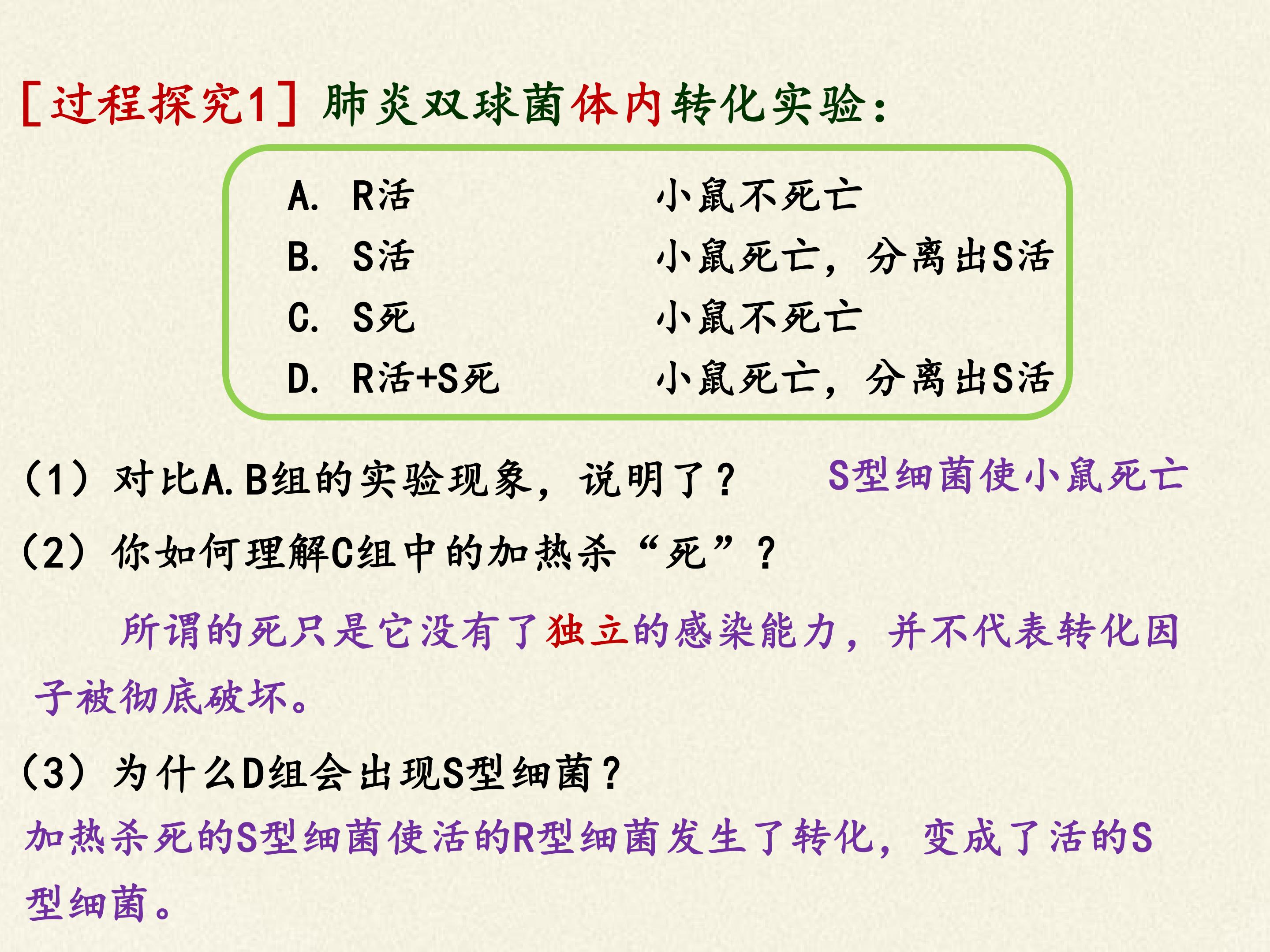 [过程探究1]肺炎双球菌体内转化实验:

A. R活 小鼠不死亡
B. S活 小鼠死亡，分离出S活
C. S死 小鼠不死亡
D. R活+S死 小鼠死亡，分离出S活

(1)对比A.B组的实验现象，说明了？ S型细菌使小鼠死亡

(2)你如何理解C组中的加热杀“死”？

所谓的死只是它没有了独立的感染能力，并不代表转化因子被彻底破坏。

(3)为什么D组会出现S型细菌？

加热杀死的S型细菌使活的R型细菌发生了转化，变成了活的S型细菌。